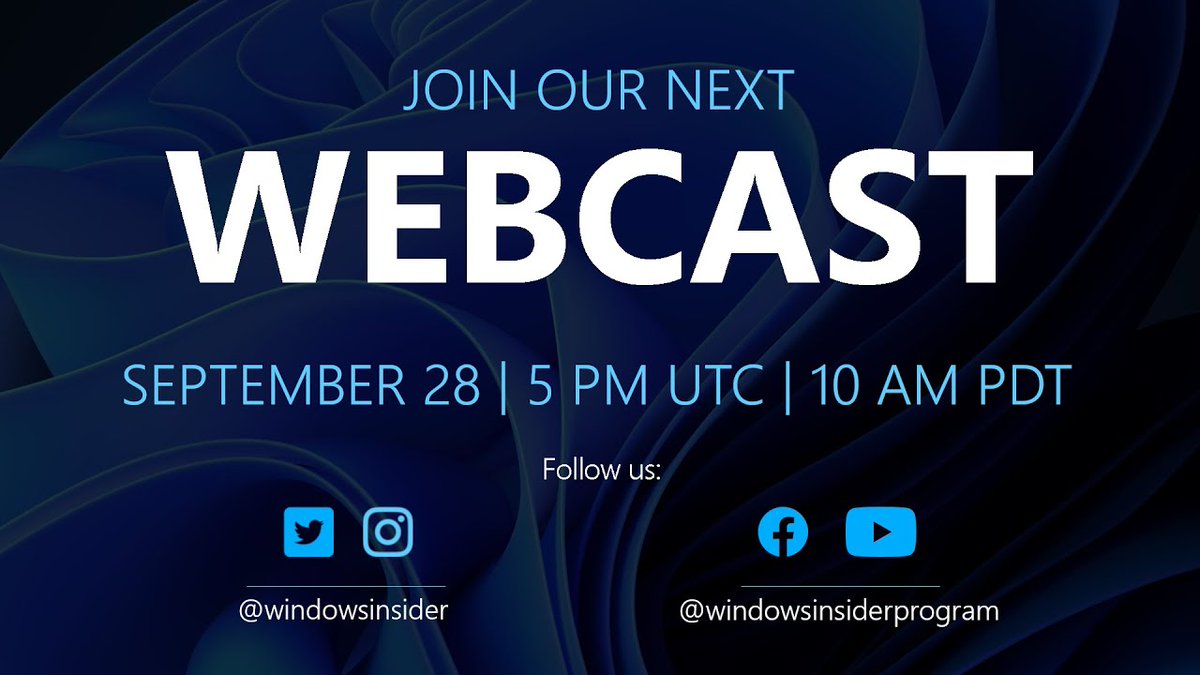 JOIN OUR NEXT
WEBCAST

SEPTEMBER 28 | 5 PM UTC | 10 AM PDT

Follow us:

@windowsinsider

@windowsinsiderprogram